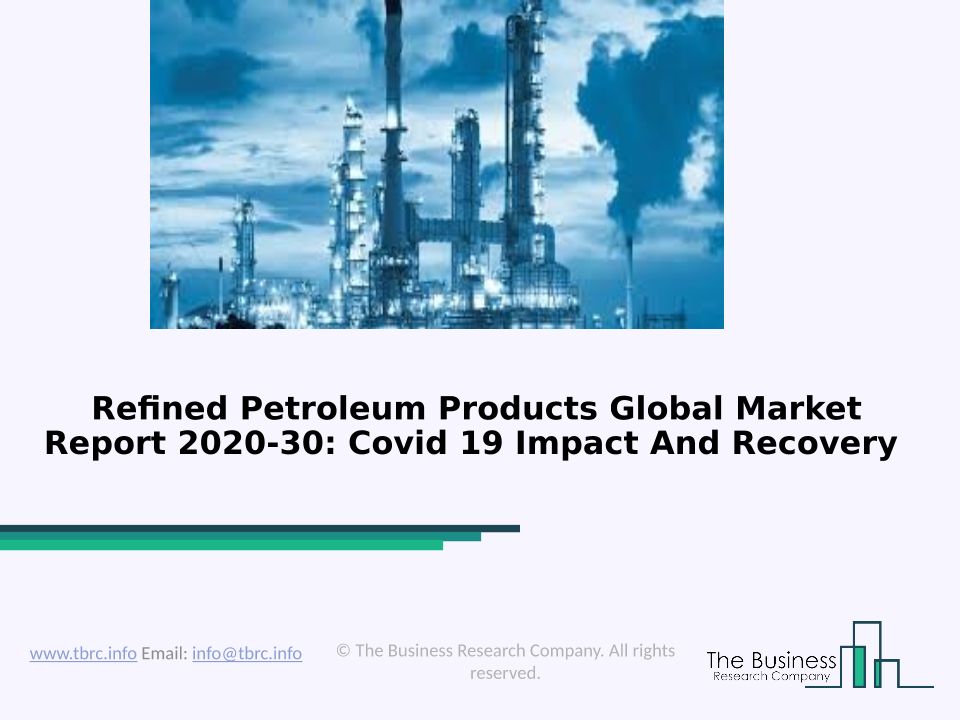 Refined Petroleum Products Global Market Report 2020-30: Covid 19 Impact And Recovery

www.tbrc.info Email: info@tbrc.info

© The Business Research Company. All rights reserved.

The Business
Research Company